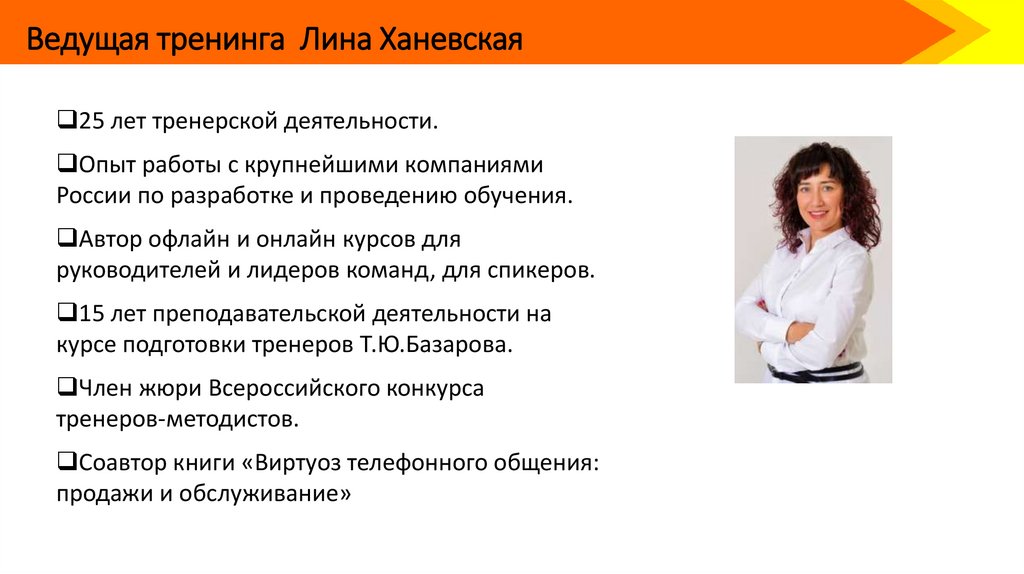 Ведущая тренинга Лина Ханевская

❑25 лет тренерской деятельности.

❑Опыт работы с крупнейшими компаниями России по разработке и проведению обучения.

❑Автор офлайн и онлайн курсов для руководителей и лидеров команд, для спикеров.

❑15 лет преподавательской деятельности на курсе подготовки тренеров Т.Ю.Базарова.

❑Член жюри Всероссийского конкурса тренеров-методистов.

❑Соавтор книги «Виртуоз телефонного общения: продажи и обслуживание»